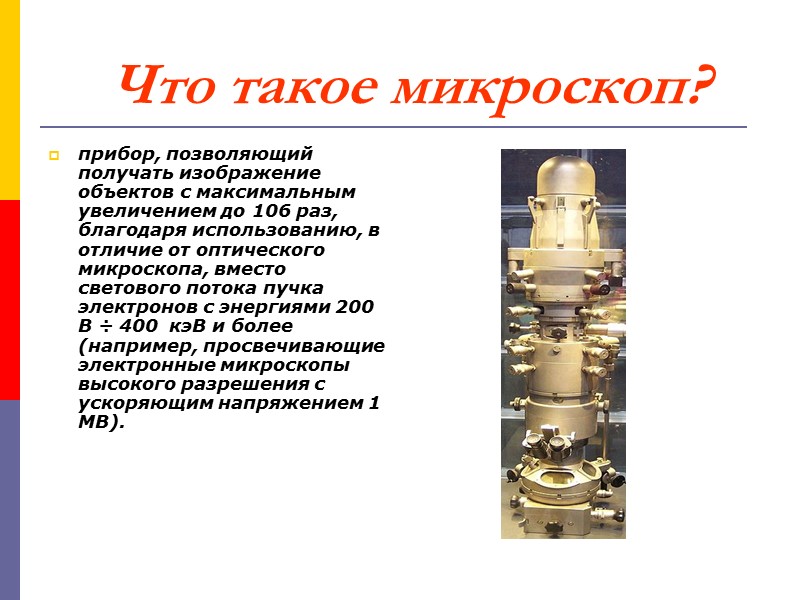 Что такое микроскоп?

прибор, позволяющий получать изображение объектов с максимальным увеличением до 106 раз, благодаря использованию, в отличие от оптического микроскопа, вместо светового потока пучка электронов с энергиями 200 В ÷ 400 кэВ и более (например, просвечивающие электронные микроскопы высокого разрешения с ускоряющим напряжением 1 МВ).